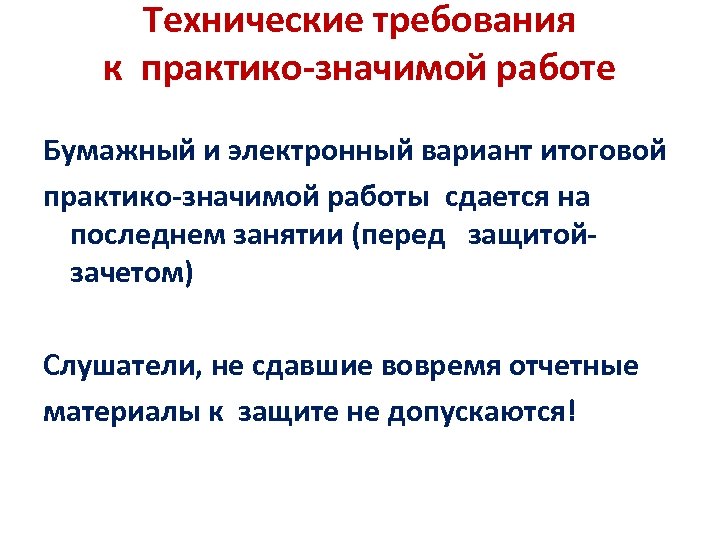 Технические требования к практико-значимой работе

Бумажный и электронный вариант итоговой практико-значимой работы сдается на последнем занятии (перед защитой-зачетом)

Слушатели, не сдавшие вовремя отчетные материалы к защите не допускаются!